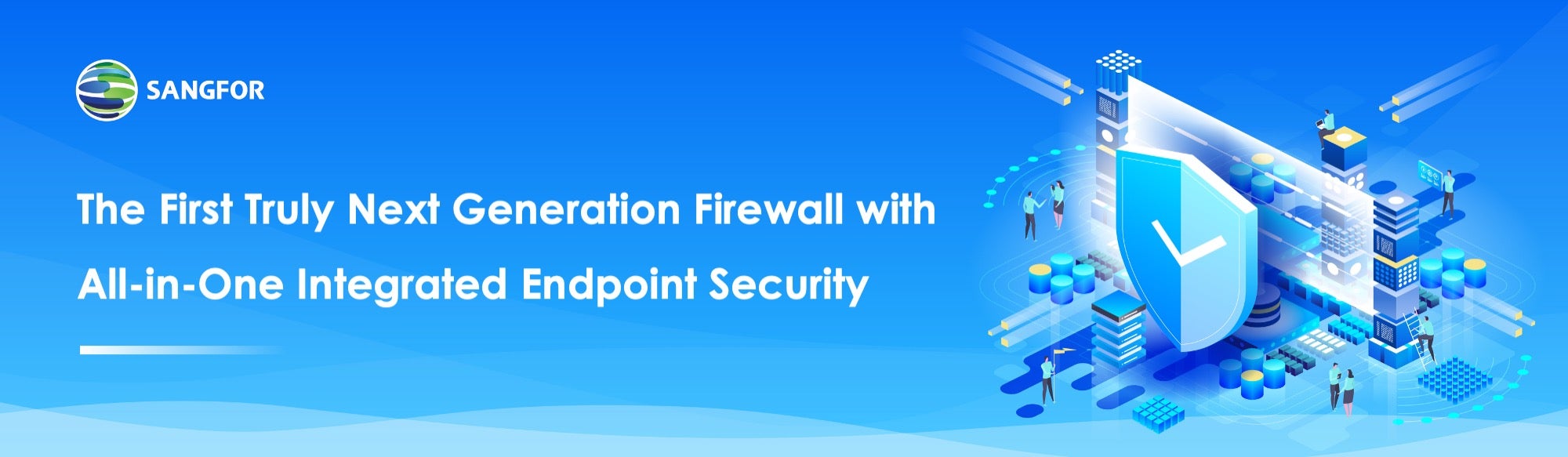 SANGFOR

The First Truly Next Generation Firewall with All-in-One Integrated Endpoint Security